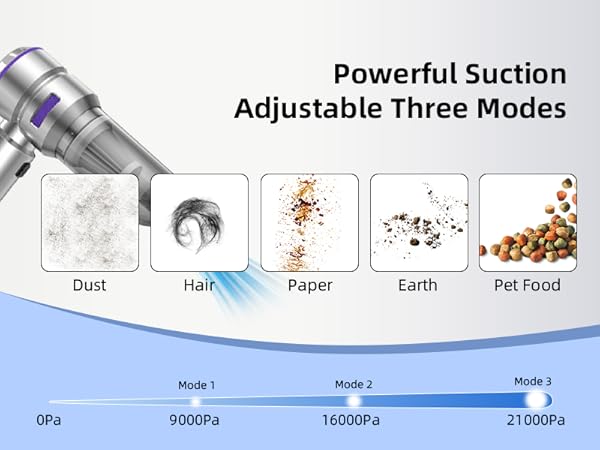 Powerful Suction
Adjustable Three Modes

Dust
Hair
Paper
Earth
Pet Food

Mode 1
Mode 2
Mode 3

0Pa
9000Pa
16000Pa
21000Pa